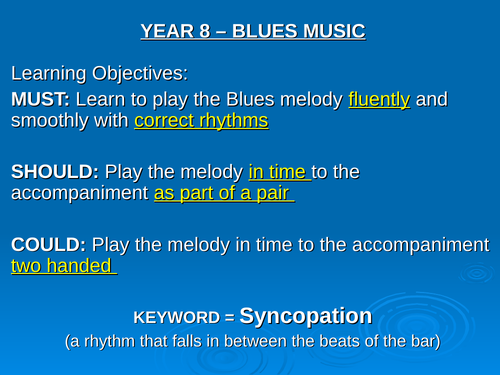 YEAR 8 – BLUES MUSIC

Learning Objectives:

MUST: Learn to play the Blues melody fluently and smoothly with correct rhythms

SHOULD: Play the melody in time to the accompaniment as part of a pair

COULD: Play the melody in time to the accompaniment two handed

KEYWORD = Syncopation
(a rhythm that falls in between the beats of the bar)